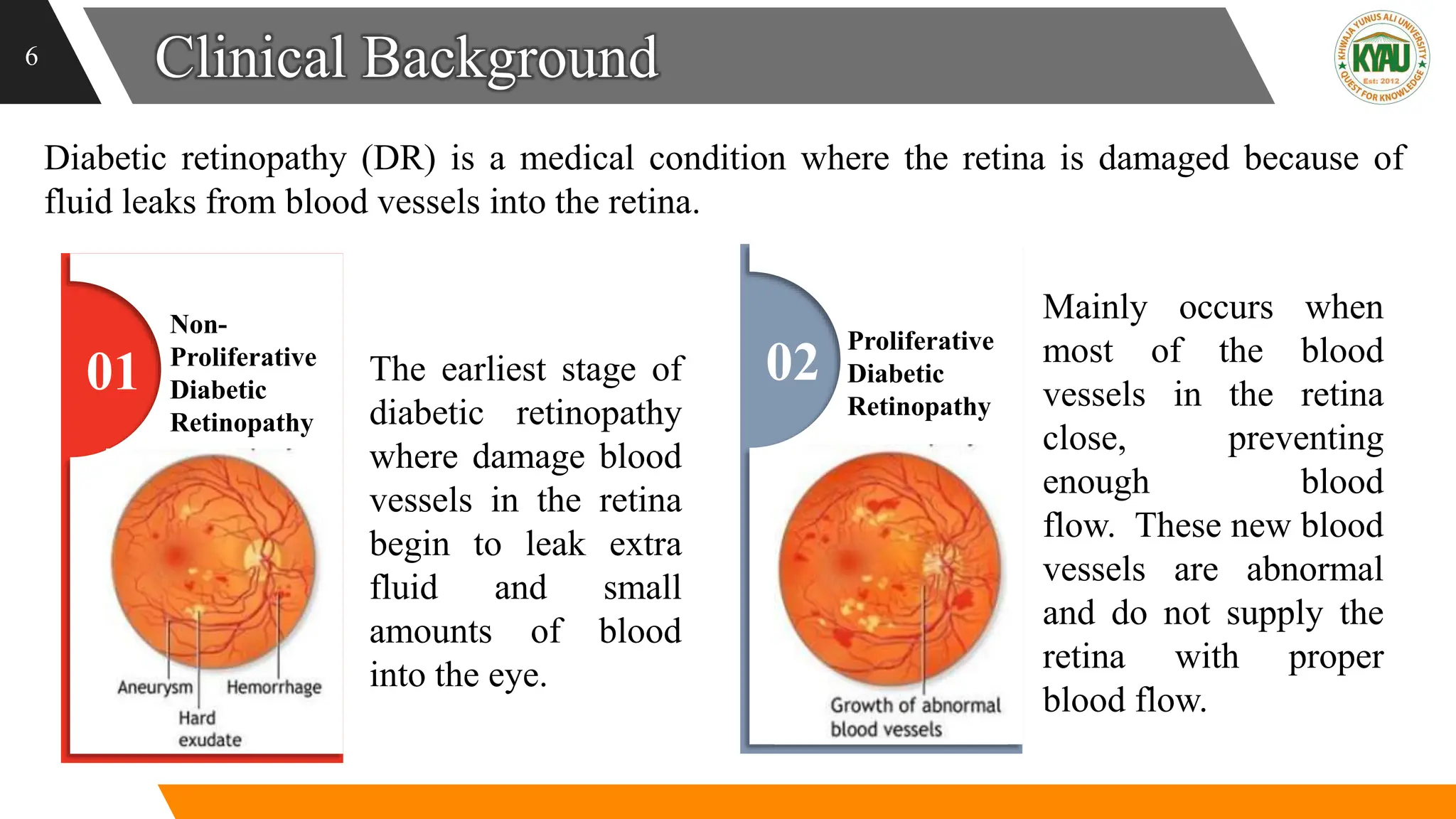 6

Clinical Background

KHWAJA YUNUS ALI UNIVERSITY
KYAU
Est: 2012
QUEST FOR KNOWLEDGE

Diabetic retinopathy (DR) is a medical condition where the retina is damaged because of fluid leaks from blood vessels into the retina.

01

Non-Proliferative Diabetic Retinopathy

Aneurysm

Hemorrhage

Hard exudate

The earliest stage of diabetic retinopathy where damage blood vessels in the retina begin to leak extra fluid and small amounts of blood into the eye.

02

Proliferative Diabetic Retinopathy

Growth of abnormal blood vessels

Mainly occurs when most of the blood vessels in the retina close, preventing enough blood flow. These new blood vessels are abnormal and do not supply the retina with proper blood flow.